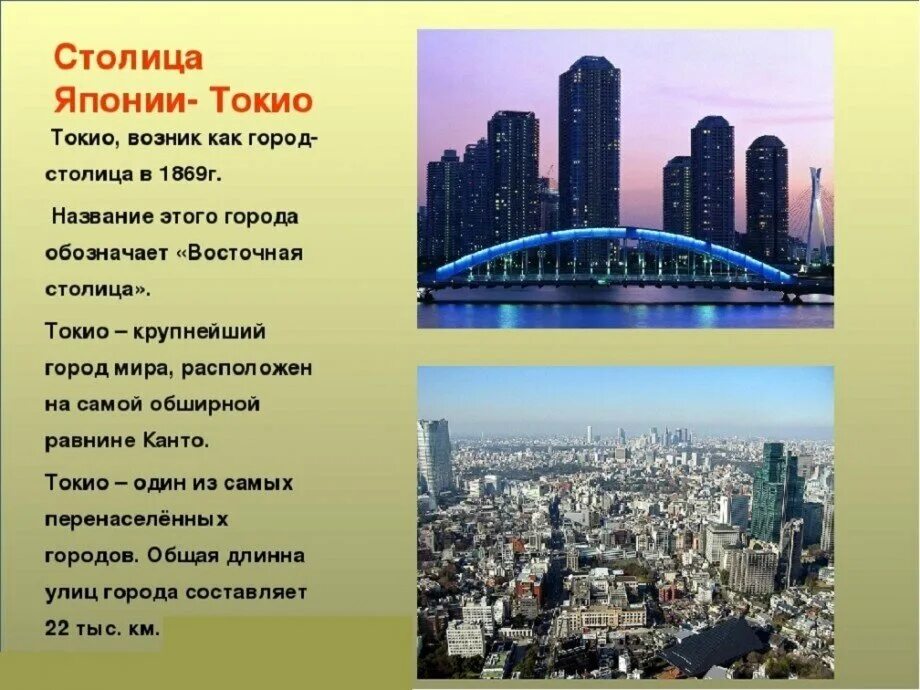 Столица Японии- Токио

Токио, возник как город-столица в 1869г.

Название этого города обозначает «Восточная столица».

Токио – крупнейший город мира, расположен на самой обширной равнине Канто.

Токио – один из самых перенаселённых городов. Общая длинна улиц города составляет 22 тыс. км.